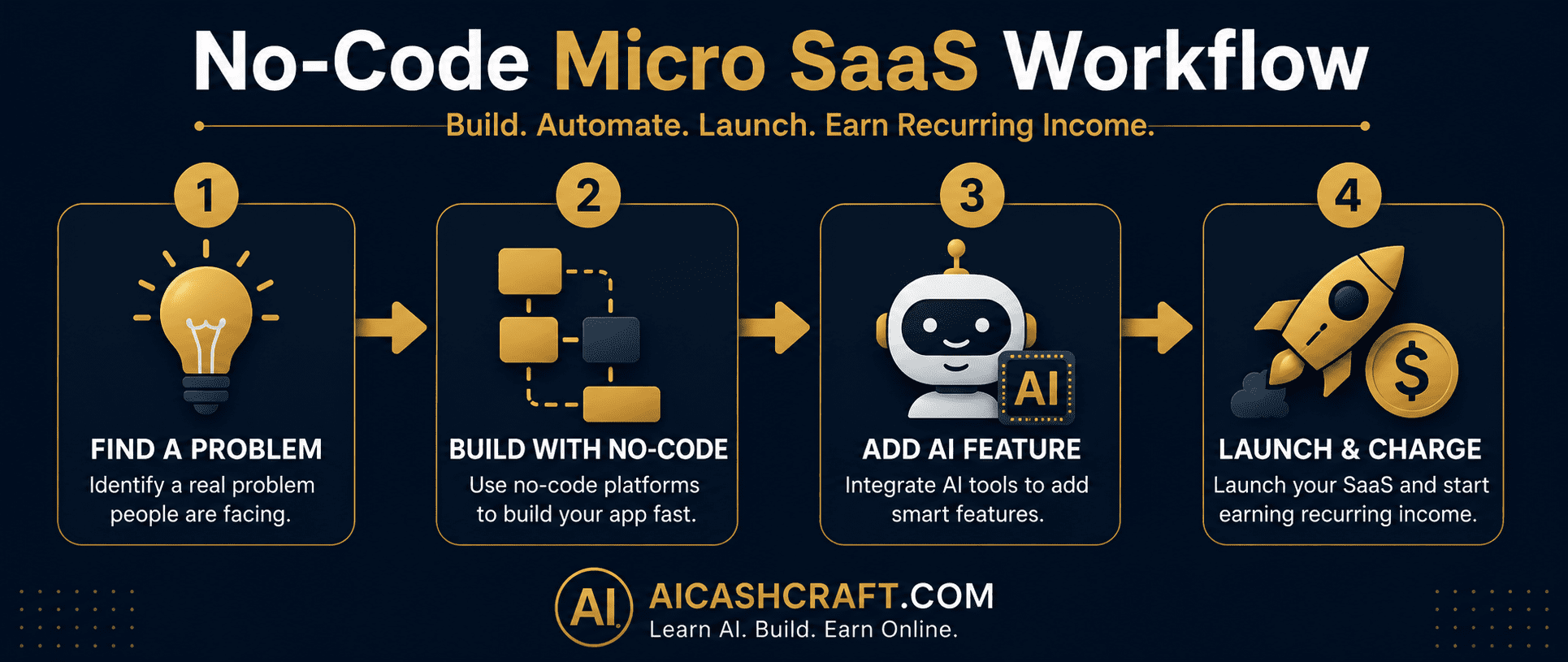 No-Code Micro SaaS Workflow

Build. Automate. Launch. Earn Recurring Income.

1

FIND A PROBLEM

Identify a real problem people are facing.

2

BUILD WITH NO-CODE

Use no-code platforms to build your app fast.

3

AI

ADD AI FEATURE

Integrate AI tools to add smart features.

4

$

LAUNCH & CHARGE

Launch your SaaS and start earning recurring income.

AI

AICASHCRAFT.COM

Learn AI. Build. Earn Online.